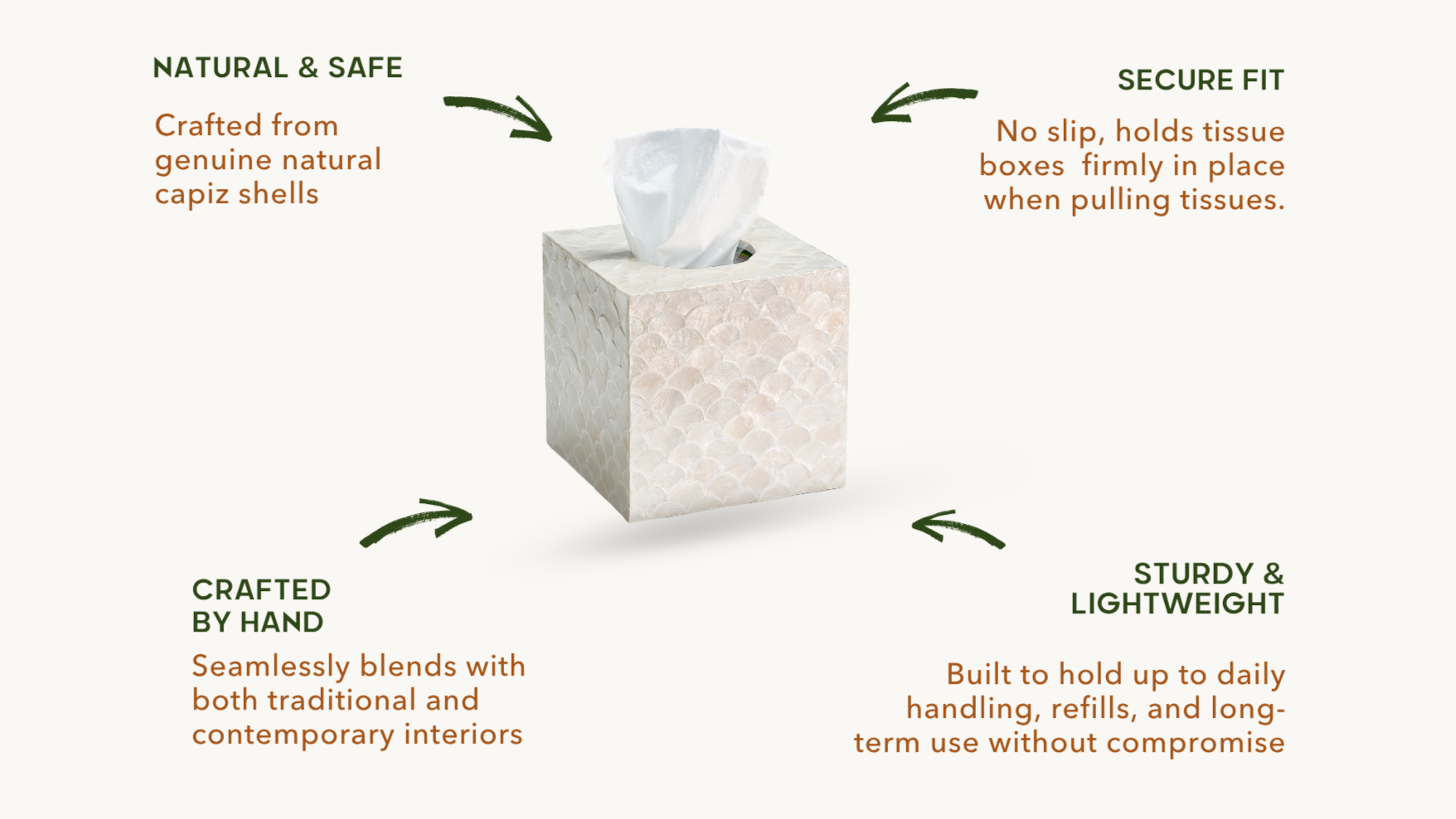 NATURAL & SAFE

Crafted from genuine natural capiz shells

SECURE FIT

No slip, holds tissue boxes  firmly in place when pulling tissues.

CRAFTED BY HAND

Seamlessly blends with both traditional and contemporary interiors

STURDY & LIGHTWEIGHT

Built to hold up to daily handling, refills, and long-term use without compromise